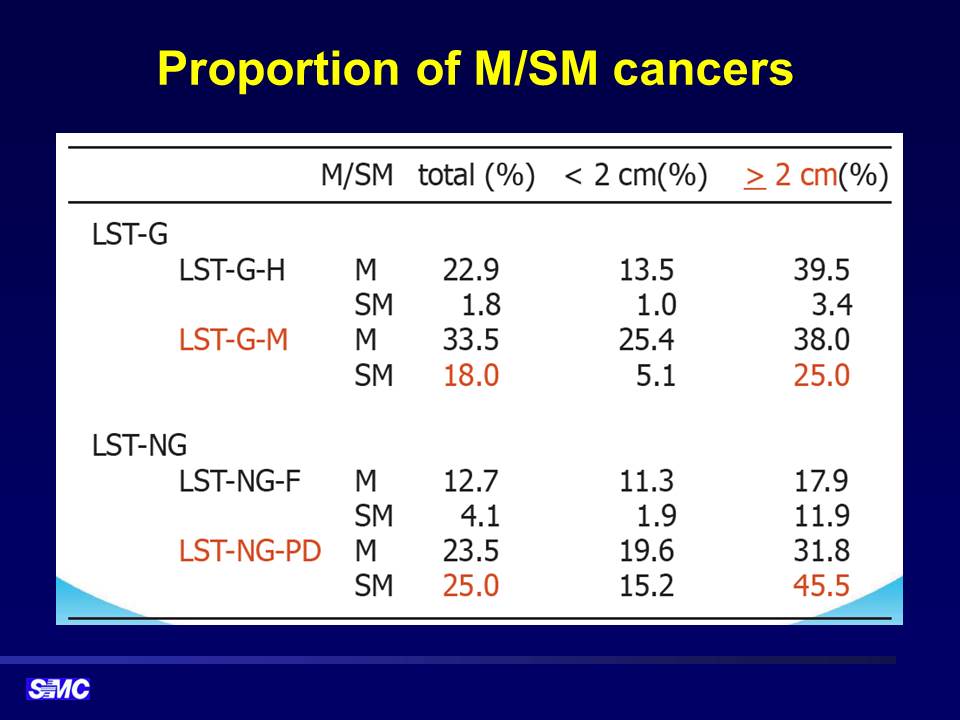 Proportion of M/SM cancers

| | M/SM | total (%) | < 2 cm(%) | $\geq$ 2 cm(%) |
|---|---|---|---|---|
| LST-G | | | | |
| LST-G-H | M | 22.9 | 13.5 | 39.5 |
| | SM | 1.8 | 1.0 | 3.4 |
| LST-G-M | M | 33.5 | 25.4 | 38.0 |
| | SM | 18.0 | 5.1 | 25.0 |
| LST-NG | | | | |
| LST-NG-F | M | 12.7 | 11.3 | 17.9 |
| | SM | 4.1 | 1.9 | 11.9 |
| LST-NG-PD | M | 23.5 | 19.6 | 31.8 |
| | SM | 25.0 | 15.2 | 45.5 |

SMC